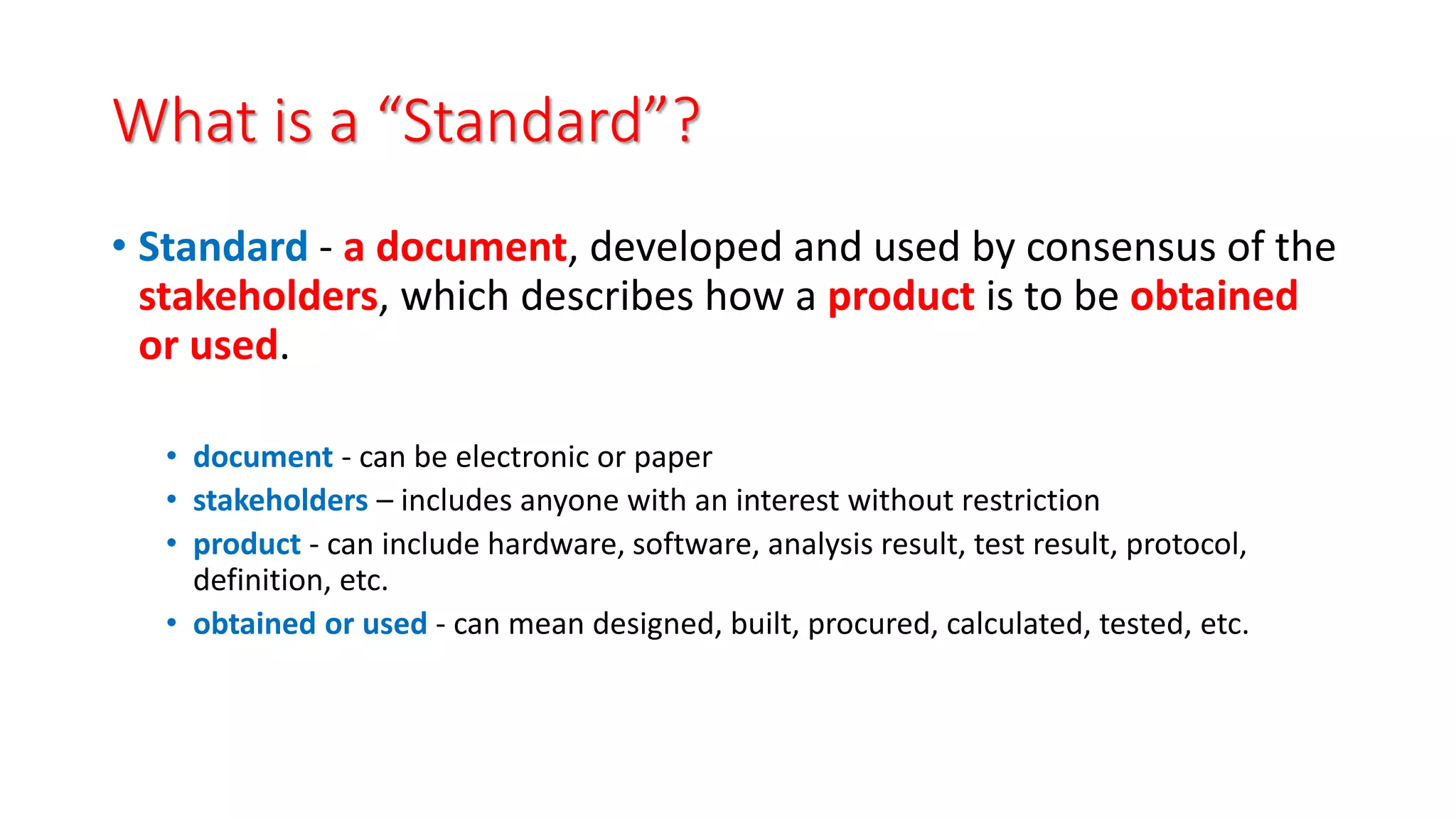 What is a "Standard"?

• Standard - a document, developed and used by consensus of the stakeholders, which describes how a product is to be obtained or used.

• document - can be electronic or paper
• stakeholders – includes anyone with an interest without restriction
• product - can include hardware, software, analysis result, test result, protocol, definition, etc.
• obtained or used - can mean designed, built, procured, calculated, tested, etc.